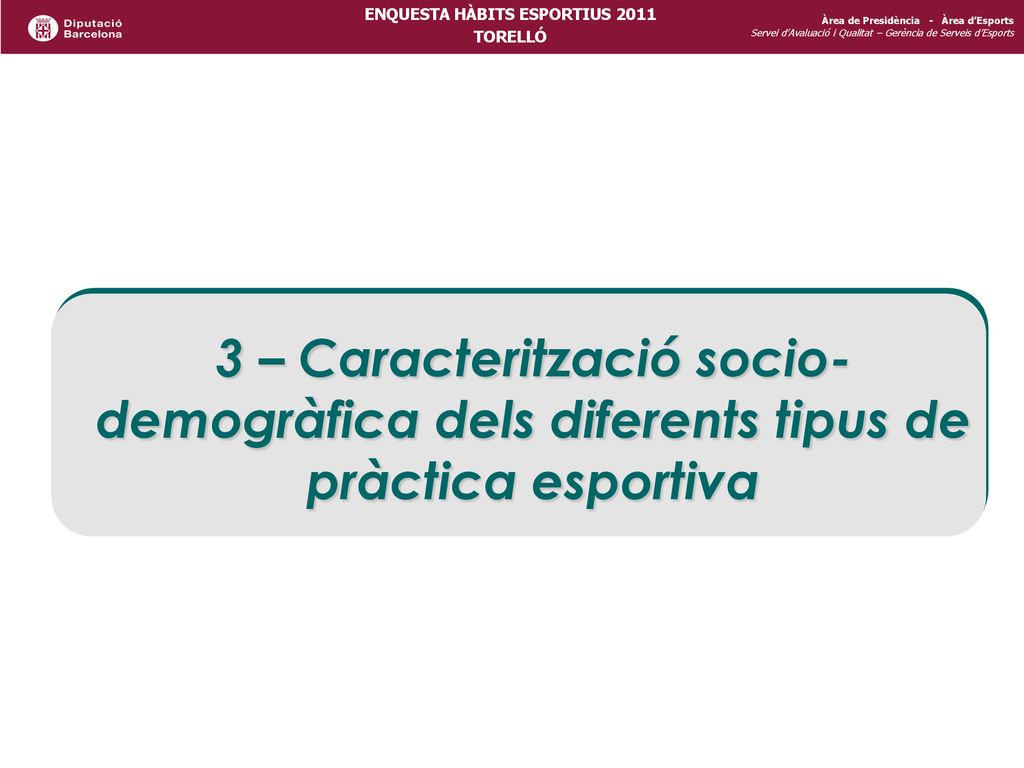 Diputació Barcelona

ENQUESTA HÀBITS ESPORTIUS 2011
TORELLÓ

Àrea de Presidència - Àrea d'Esports
Servei d'Avaluació i Qualitat – Gerència de Serveis d'Esports

3 – Caracterització socio-demogràfica dels diferents tipus de pràctica esportiva